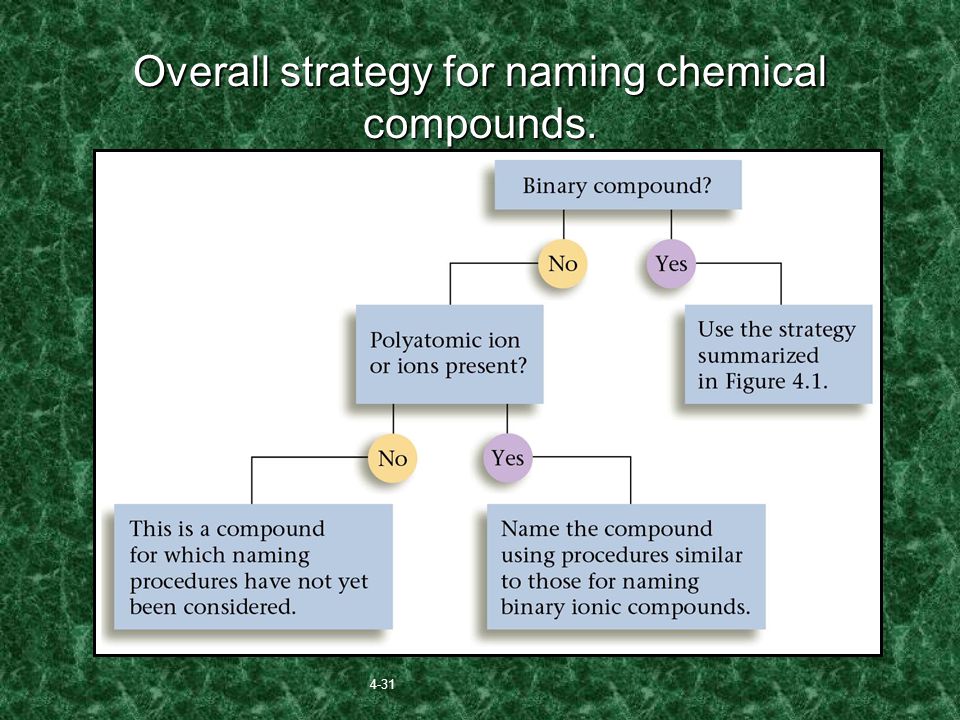 Overall strategy for naming chemical compounds.

Binary compound?

No

Yes

Polyatomic ion or ions present?

Use the strategy summarized in Figure 4.1.

No

Yes

This is a compound for which naming procedures have not yet been considered.

Name the compound using procedures similar to those for naming binary ionic compounds.

4-31